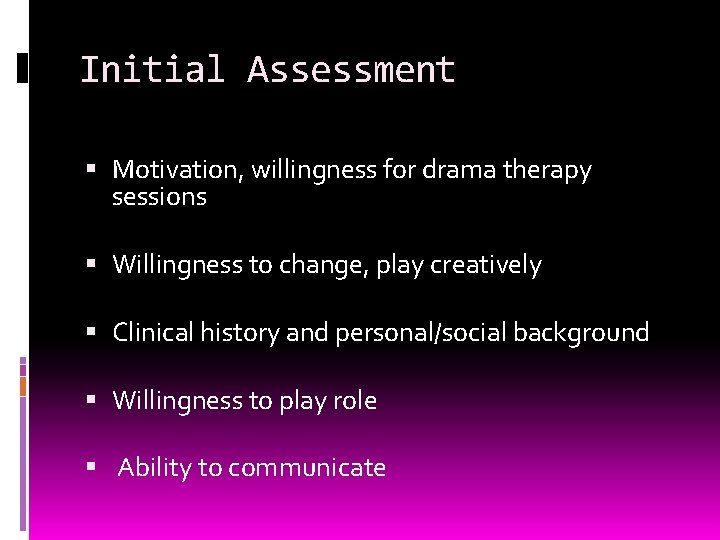 Initial Assessment

▪ Motivation, willingness for drama therapy sessions

▪ Willingness to change, play creatively

▪ Clinical history and personal/social background

▪ Willingness to play role

▪ Ability to communicate